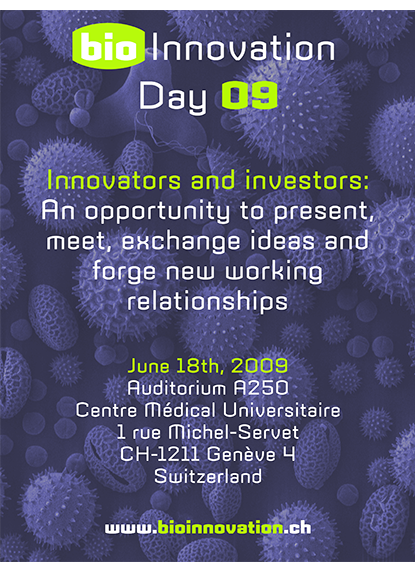 bio Innovation Day 09

Innovators and investors: An opportunity to present, meet, exchange ideas and forge new working relationships

June 18th, 2009
Auditorium A250
Centre Médical Universitaire
1 rue Michel-Servet
CH-1211 Genève 4
Switzerland

www.bioinnovation.ch